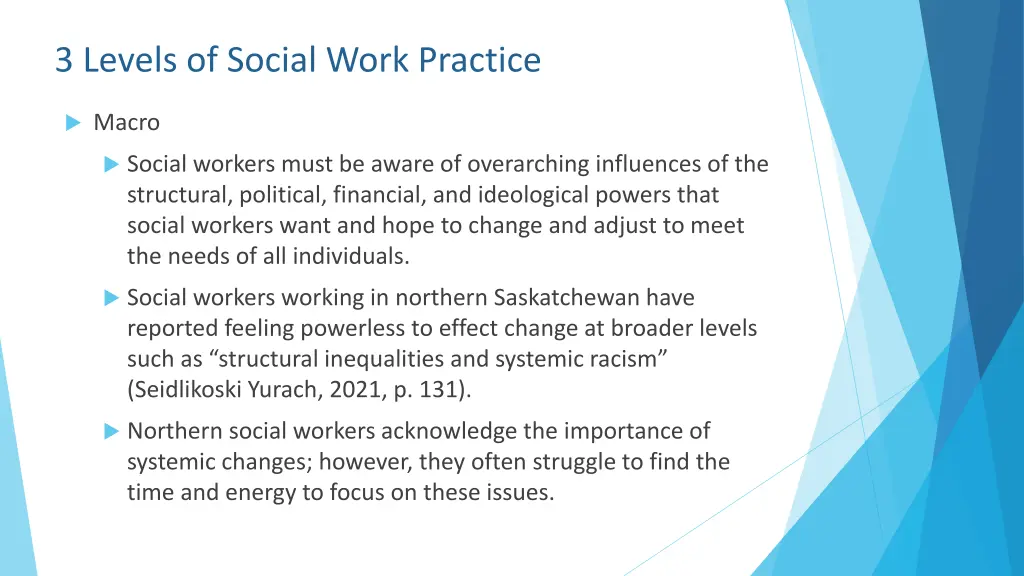 3 Levels of Social Work Practice

Macro

Social workers must be aware of overarching influences of the structural, political, financial, and ideological powers that social workers want and hope to change and adjust to meet the needs of all individuals.

Social workers working in northern Saskatchewan have reported feeling powerless to effect change at broader levels such as “structural inequalities and systemic racism” (Seidlikoski Yurach, 2021, p. 131).

Northern social workers acknowledge the importance of systemic changes; however, they often struggle to find the time and energy to focus on these issues.